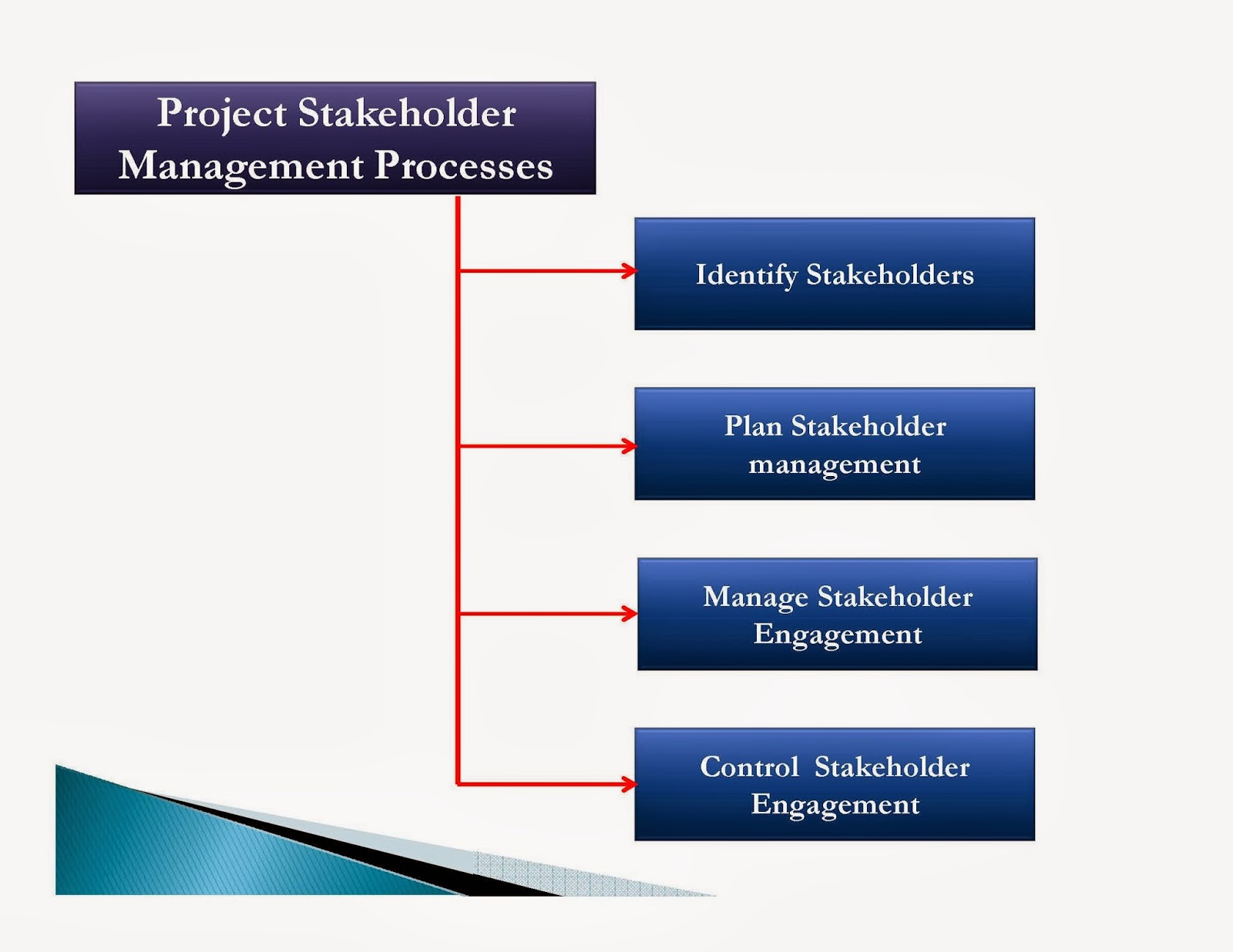 Project Stakeholder Management Processes

Identify Stakeholders

Plan Stakeholder management

Manage Stakeholder Engagement

Control Stakeholder Engagement